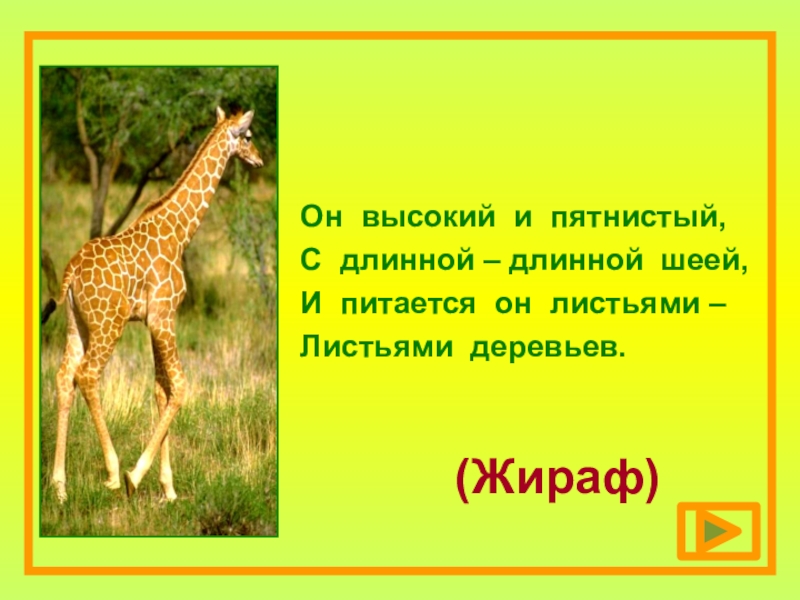 Он высокий и пятнистый,
С длинной – длинной шеей,
И питается он листьями –
Листьями деревьев.

(Жираф)